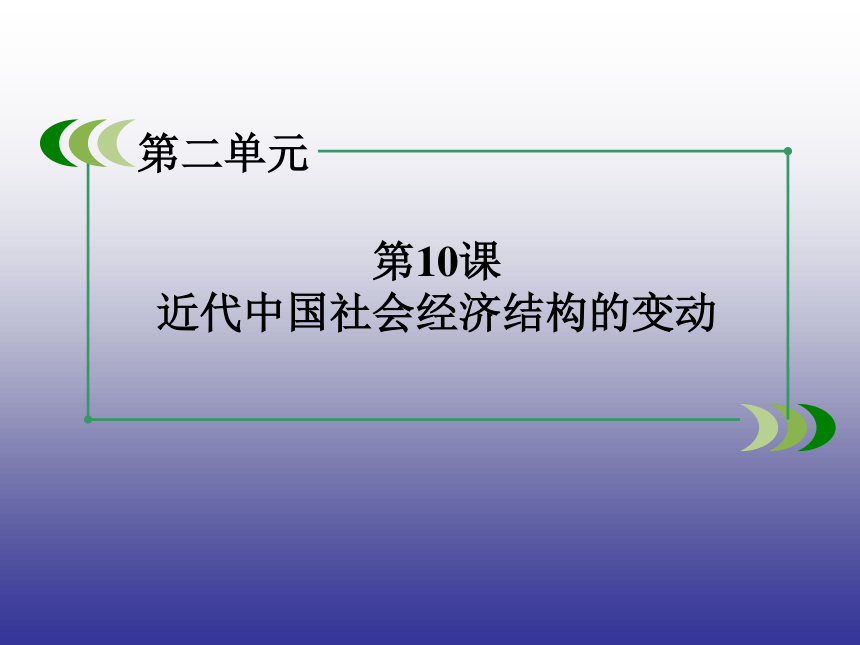 第二单元

第10课
近代中国社会经济结构的变动